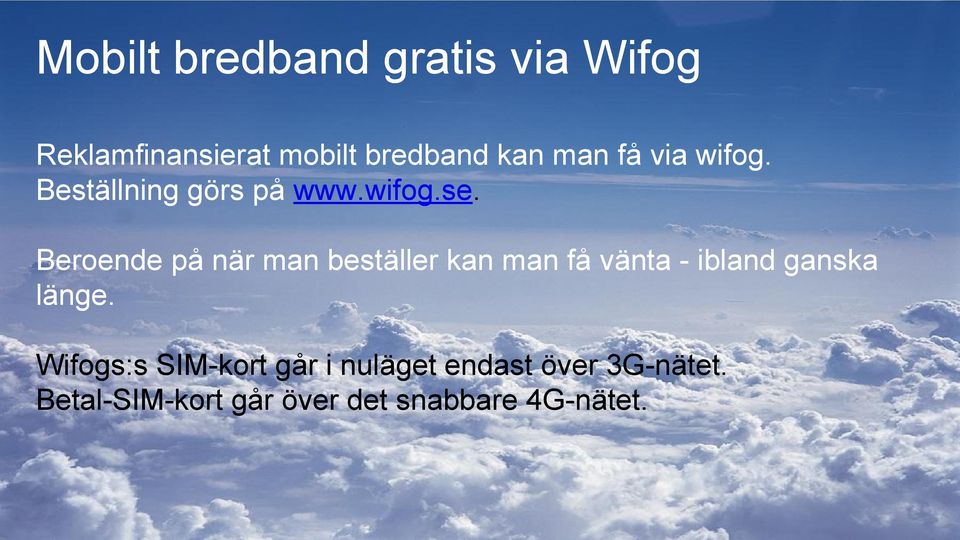 Mobilt bredband gratis via Wifog

Reklamfinansierat mobilt bredband kan man få via wifog. Beställning görs på www.wifog.se.

Beroende på när man beställer kan man få vänta - ibland ganska länge.

Wifogs:s SIM-kort går i nuläget endast över 3G-nätet. Betal-SIM-kort går över det snabbare 4G-nätet.